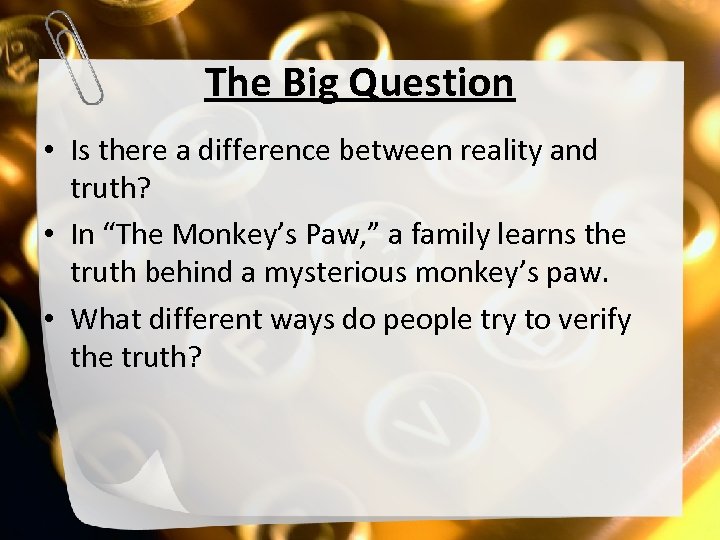 The Big Question

• Is there a difference between reality and truth?

• In “The Monkey’s Paw,” a family learns the truth behind a mysterious monkey’s paw.

• What different ways do people try to verify the truth?